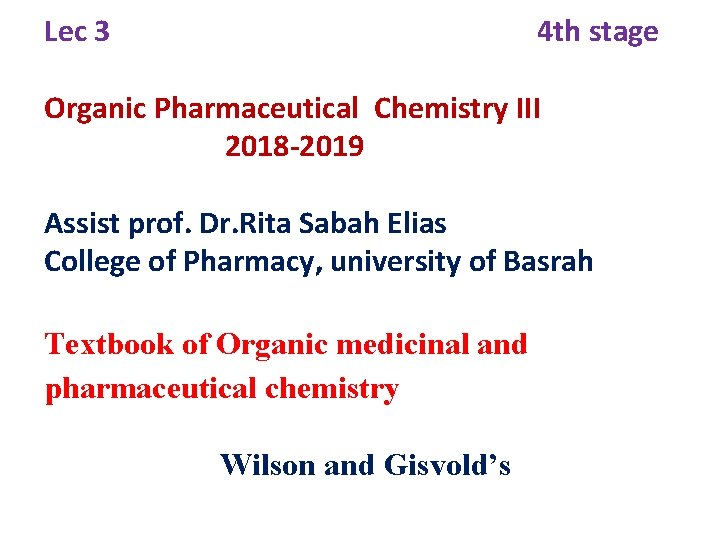 Lec 3 4th stage

Organic Pharmaceutical Chemistry III
2018-2019

Assist prof. Dr.Rita Sabah Elias
College of Pharmacy, university of Basrah

Textbook of Organic medicinal and pharmaceutical chemistry

Wilson and Gisvold's